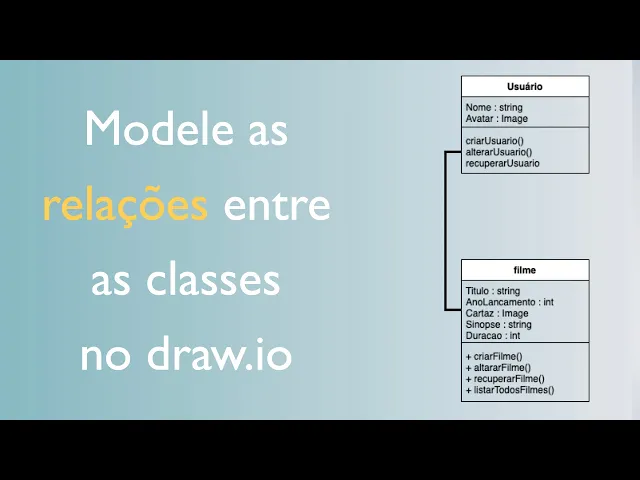 Modele as relações entre as classes no draw.io

Usuário

Nome : string
Avatar : Image

criarUsuario()
alterarUsuario()
recuperarUsuario

filme

Titulo : string
AnoLancamento : int
Cartaz : Image
Sinopse : string
Duracao : int

+ criarFilme()
+ altararFilme()
+ recuperarFilme()
+ listarTodosFilmes()